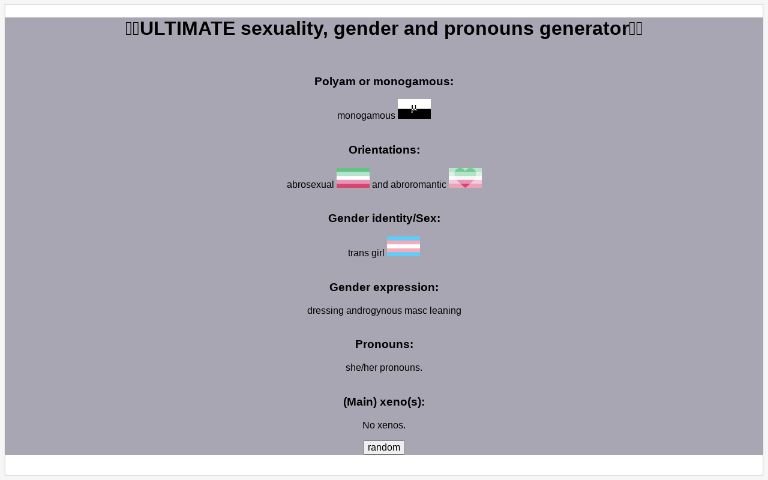 ULTIMATE sexuality, gender and pronouns generator

Polyam or monogamous:

monogamous

Orientations:

abrosexual and abroromantic

Gender identity/Sex:

trans girl

Gender expression:

dressing androgynous masc leaning

Pronouns:

she/her pronouns.

(Main) xeno(s):

No xenos.

random